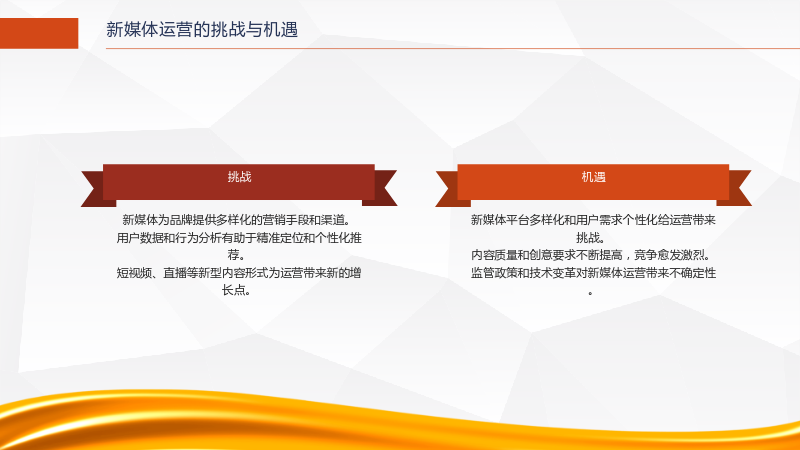 新媒体运营的挑战与机遇

挑战

新媒体为品牌提供多样化的营销手段和渠道。
用户数据和行为分析有助于精准定位和个性化推荐。
短视频、直播等新型内容形式为运营带来新的增长点。

机遇

新媒体平台多样化和用户需求个性化给运营带来挑战。
内容质量和创意要求不断提高，竞争愈发激烈。
监管政策和技术变革对新媒体运营带来不确定性。